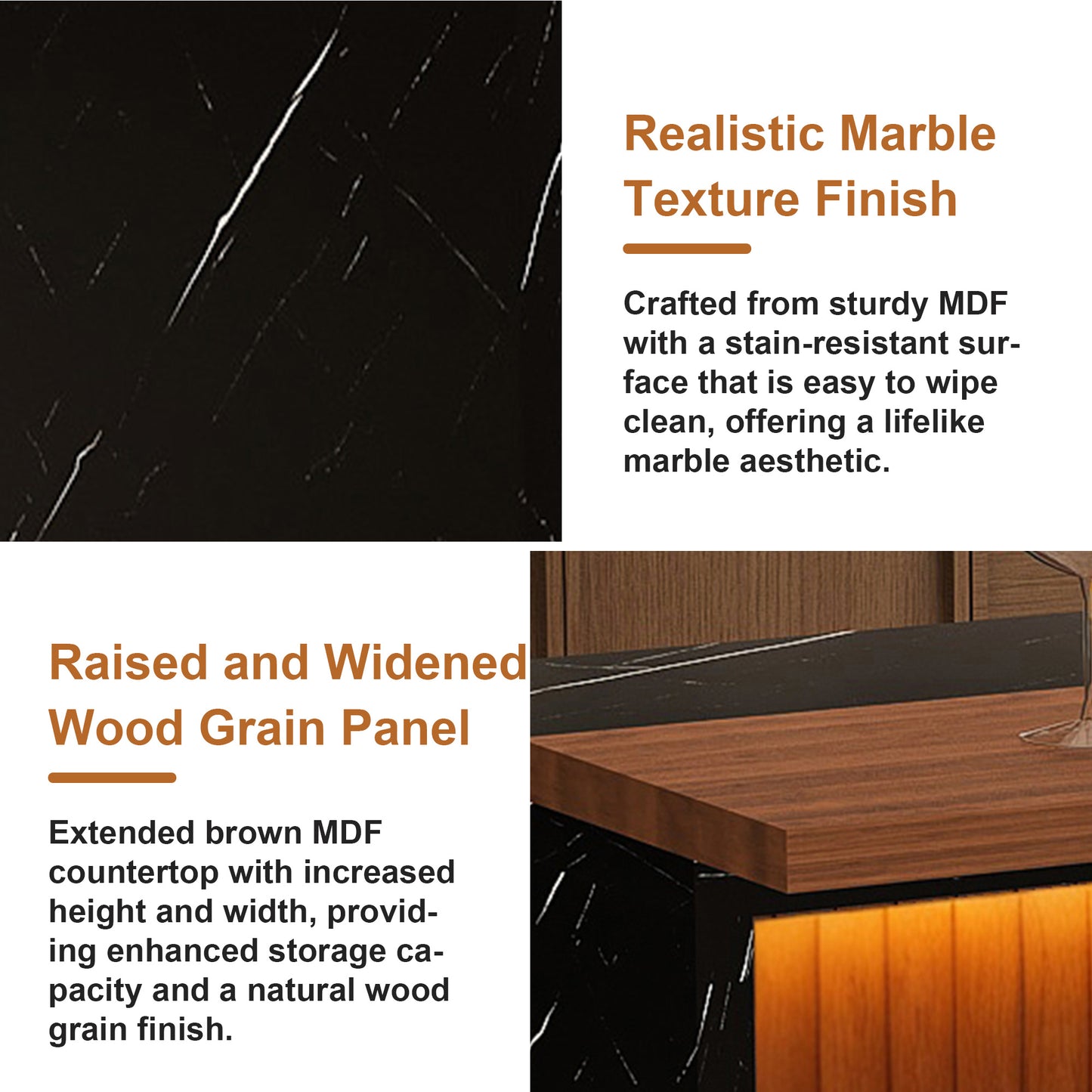 Realistic Marble Texture Finish

Crafted from sturdy MDF with a stain-resistant surface that is easy to wipe clean, offering a lifelike marble aesthetic.

Raised and Widened Wood Grain Panel

Extended brown MDF countertop with increased height and width, providing enhanced storage capacity and a natural wood grain finish.